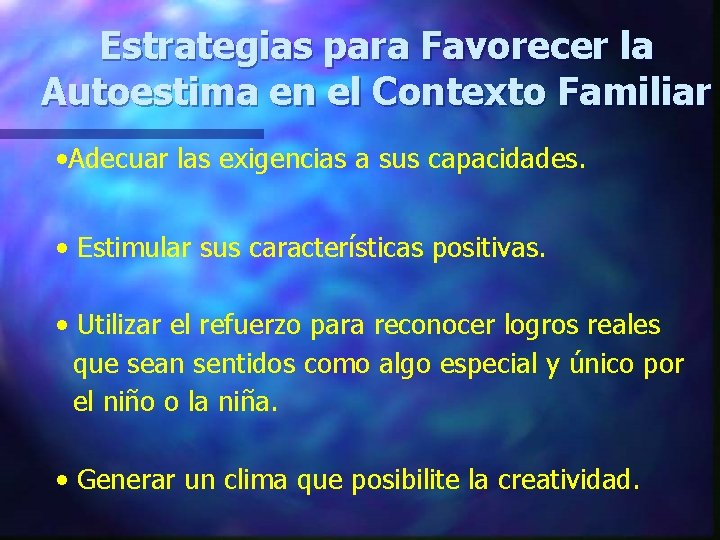 Estrategias para Favorecer la Autoestima en el Contexto Familiar

•Adecuar las exigencias a sus capacidades.

• Estimular sus características positivas.

• Utilizar el refuerzo para reconocer logros reales que sean sentidos como algo especial y único por el niño o la niña.

• Generar un clima que posibilite la creatividad.